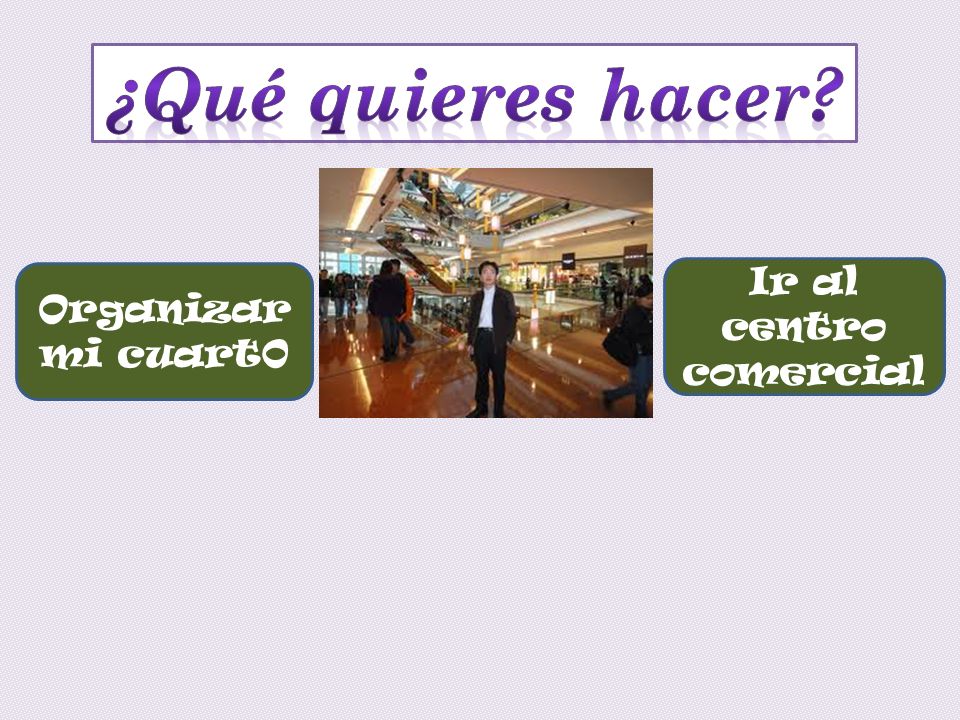 ¿Qué quieres hacer?

Organizar mi cuartO

Ir al centro comercial